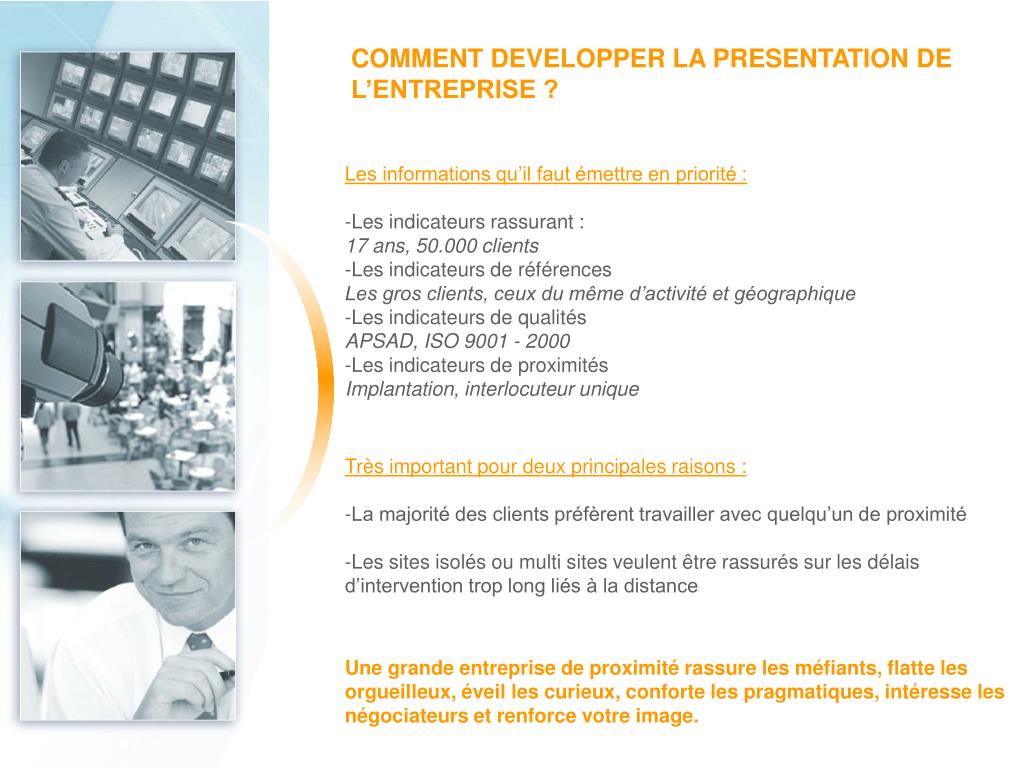 COMMENT DEVELOPPER LA PRESENTATION DE L'ENTREPRISE ?

Les informations qu'il faut émettre en priorité :

-Les indicateurs rassurant :
17 ans, 50.000 clients
-Les indicateurs de références
Les gros clients, ceux du même d'activité et géographique
-Les indicateurs de qualités
APSAD, ISO 9001 - 2000
-Les indicateurs de proximités
Implantation, interlocuteur unique

Très important pour deux principales raisons :

-La majorité des clients préfèrent travailler avec quelqu'un de proximité

-Les sites isolés ou multi sites veulent être rassurés sur les délais d'intervention trop long liés à la distance

Une grande entreprise de proximité rassure les méfiants, flatte les orgueilleux, éveil les curieux, conforte les pragmatiques, intéresse les négociateurs et renforce votre image.